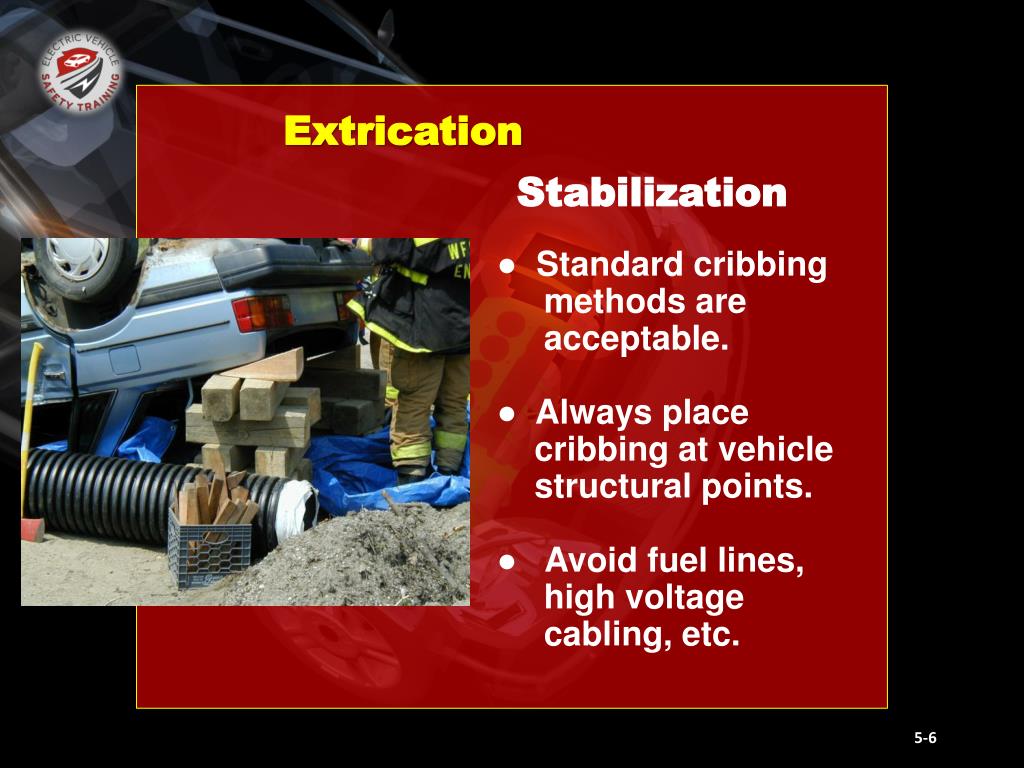 ELECTRIC VEHICLE SAFETY TRAINING

Extrication

Stabilization

● Standard cribbing methods are acceptable.

● Always place cribbing at vehicle structural points.

● Avoid fuel lines, high voltage cabling, etc.

5-6